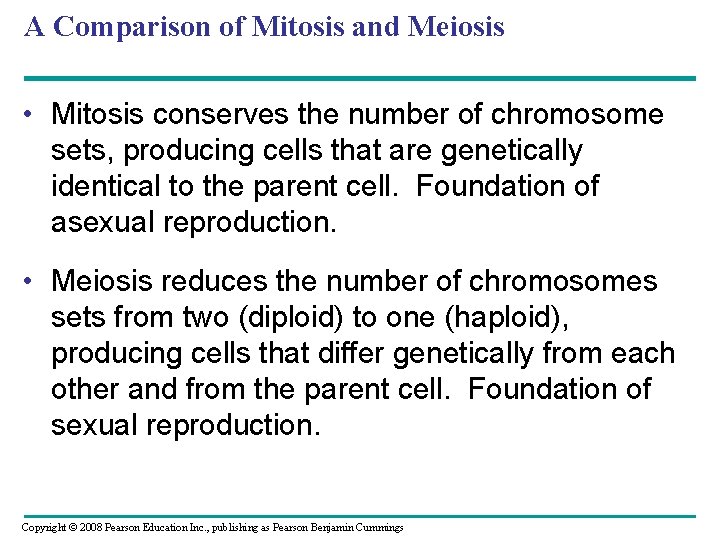 A Comparison of Mitosis and Meiosis

• Mitosis conserves the number of chromosome sets, producing cells that are genetically identical to the parent cell. Foundation of asexual reproduction.

• Meiosis reduces the number of chromosomes sets from two (diploid) to one (haploid), producing cells that differ genetically from each other and from the parent cell. Foundation of sexual reproduction.

Copyright © 2008 Pearson Education Inc., publishing as Pearson Benjamin Cummings